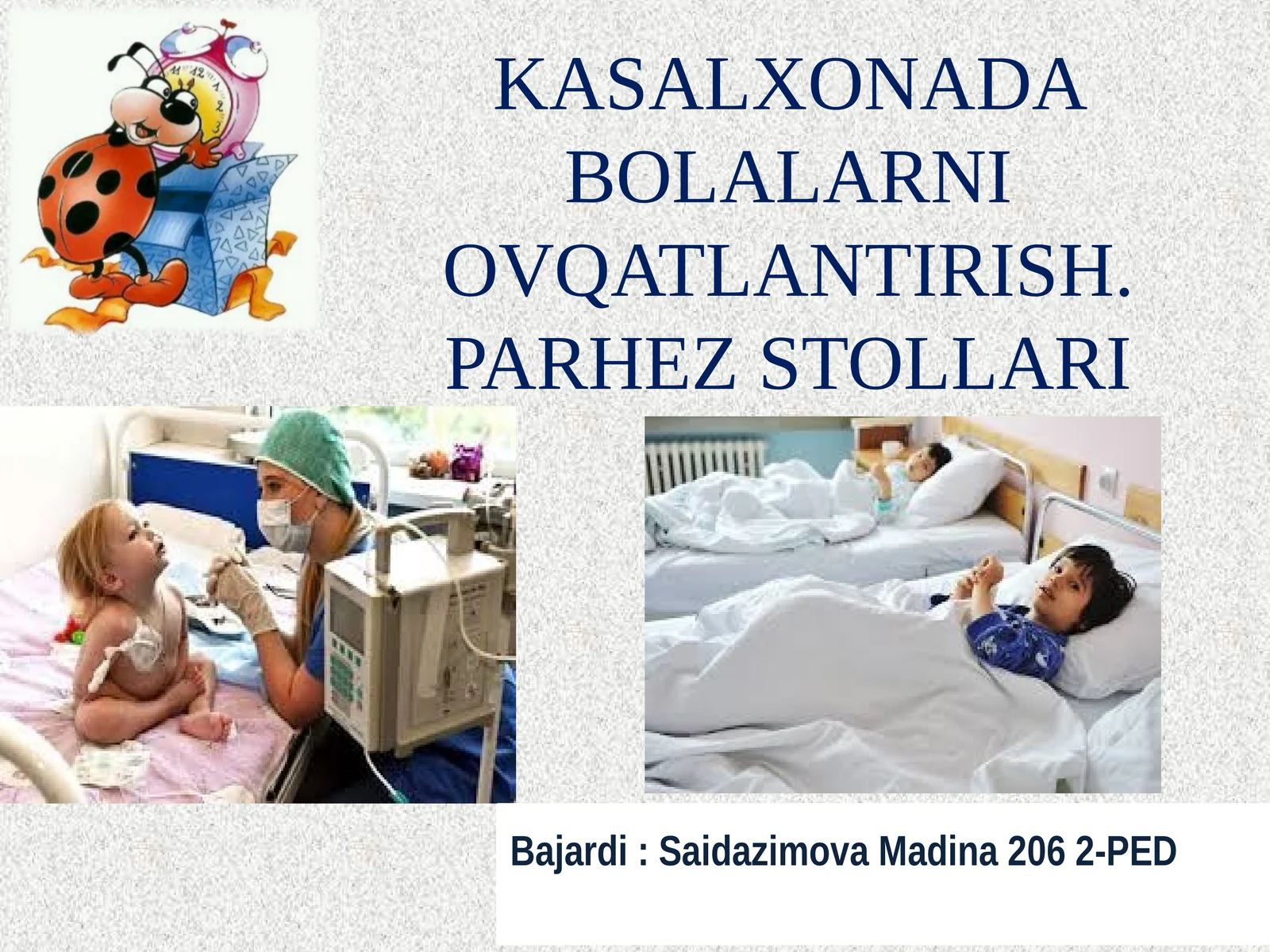 KASALXONADA BOLALARNI OVQATLANTIRISH. PARHEZ STOLLARI

Bajardi : Saidazimova Madina 206 2-PED